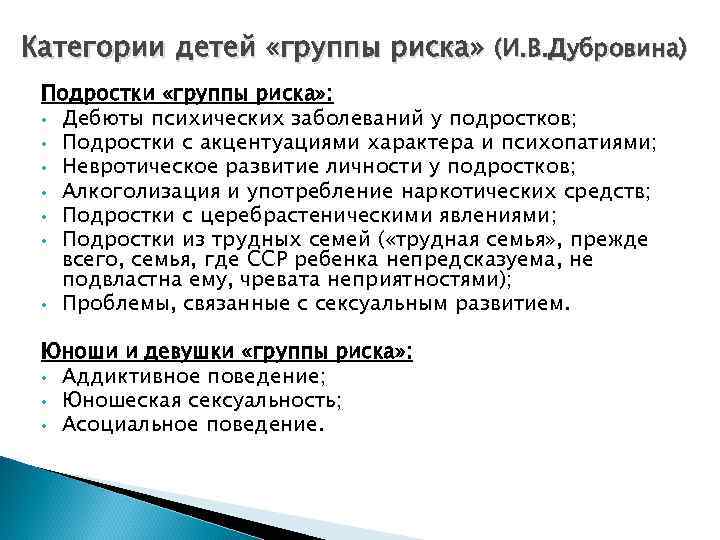 Категории детей «группы риска» (И.В.Дубровина)

Подростки «группы риска»:
• Дебюты психических заболеваний у подростков;
• Подростки с акцентуациями характера и психопатиями;
• Невротическое развитие личности у подростков;
• Алкоголизация и употребление наркотических средств;
• Подростки с церебрастеническими явлениями;
• Подростки из трудных семей («трудная семья», прежде всего, семья, где ССР ребенка непредсказуема, не подвластна ему, чревата неприятностями);
• Проблемы, связанные с сексуальным развитием.

Юноши и девушки «группы риска»:
• Аддиктивное поведение;
• Юношеская сексуальность;
• Асоциальное поведение.